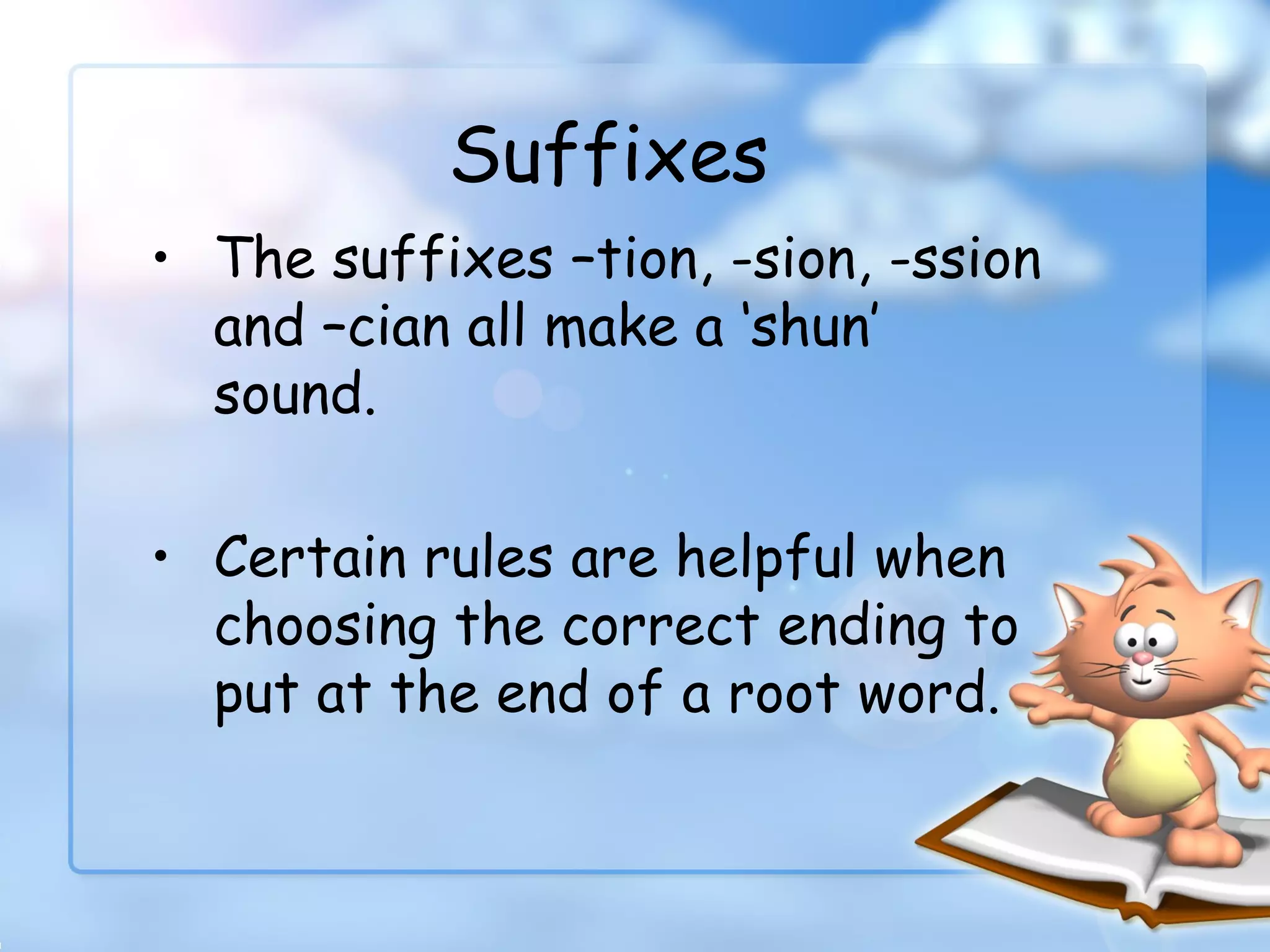 Suffixes

• The suffixes –tion, -sion, -ssion and –cian all make a ‘shun’ sound.

• Certain rules are helpful when choosing the correct ending to put at the end of a root word.